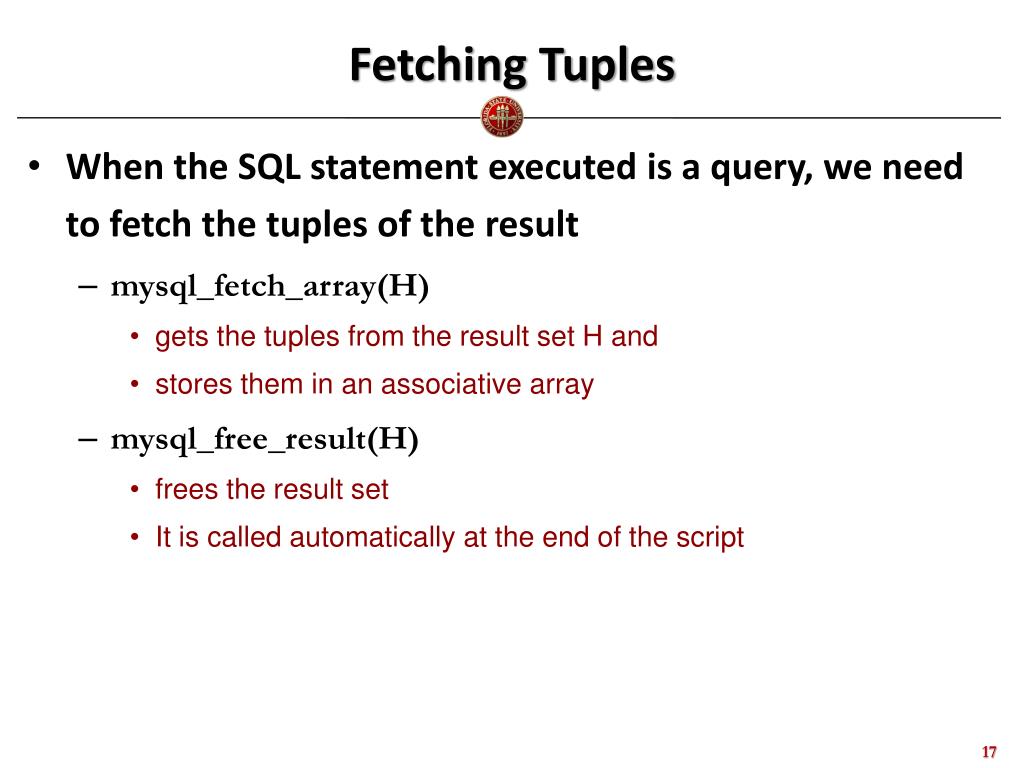 Fetching Tuples

• When the SQL statement executed is a query, we need to fetch the tuples of the result

– mysql_fetch_array(H)

• gets the tuples from the result set H and

• stores them in an associative array

– mysql_free_result(H)

• frees the result set

• It is called automatically at the end of the script

17